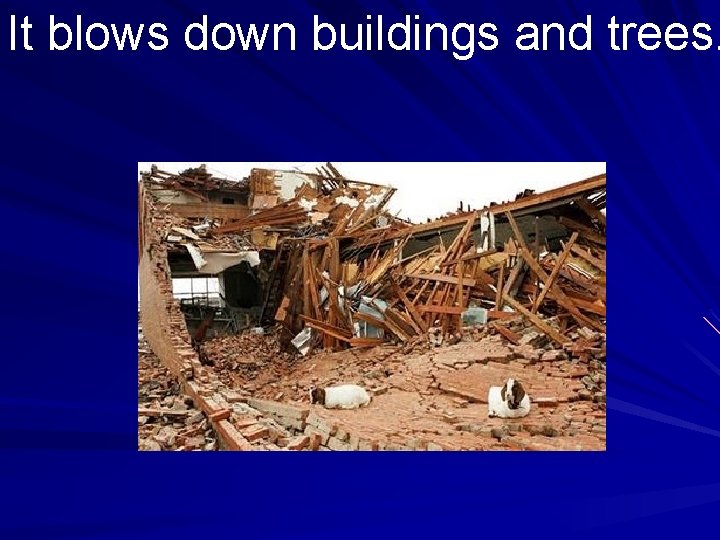 It blows down buildings and trees.